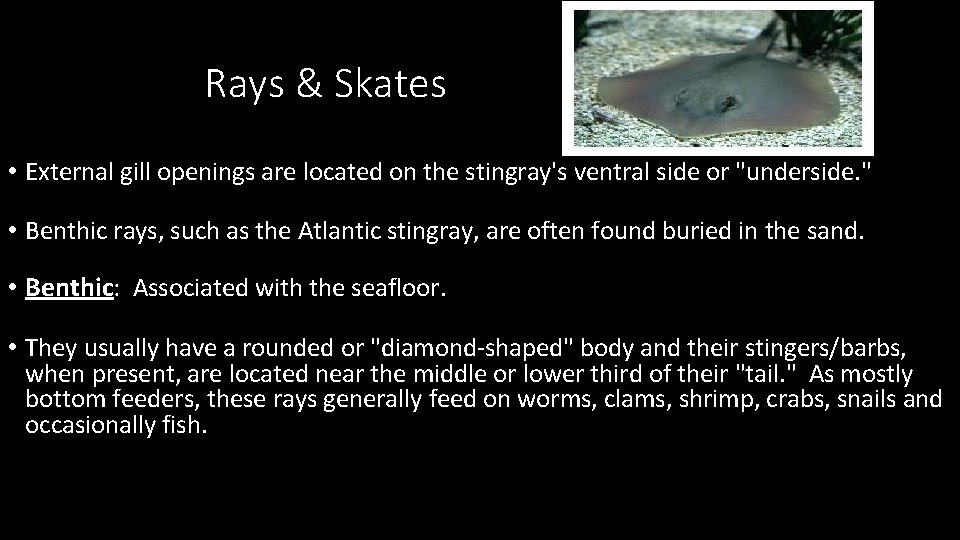 Rays & Skates

• External gill openings are located on the stingray's ventral side or "underside."

• Benthic rays, such as the Atlantic stingray, are often found buried in the sand.

• Benthic: Associated with the seafloor.

• They usually have a rounded or "diamond-shaped" body and their stingers/barbs, when present, are located near the middle or lower third of their "tail." As mostly bottom feeders, these rays generally feed on worms, clams, shrimp, crabs, snails and occasionally fish.